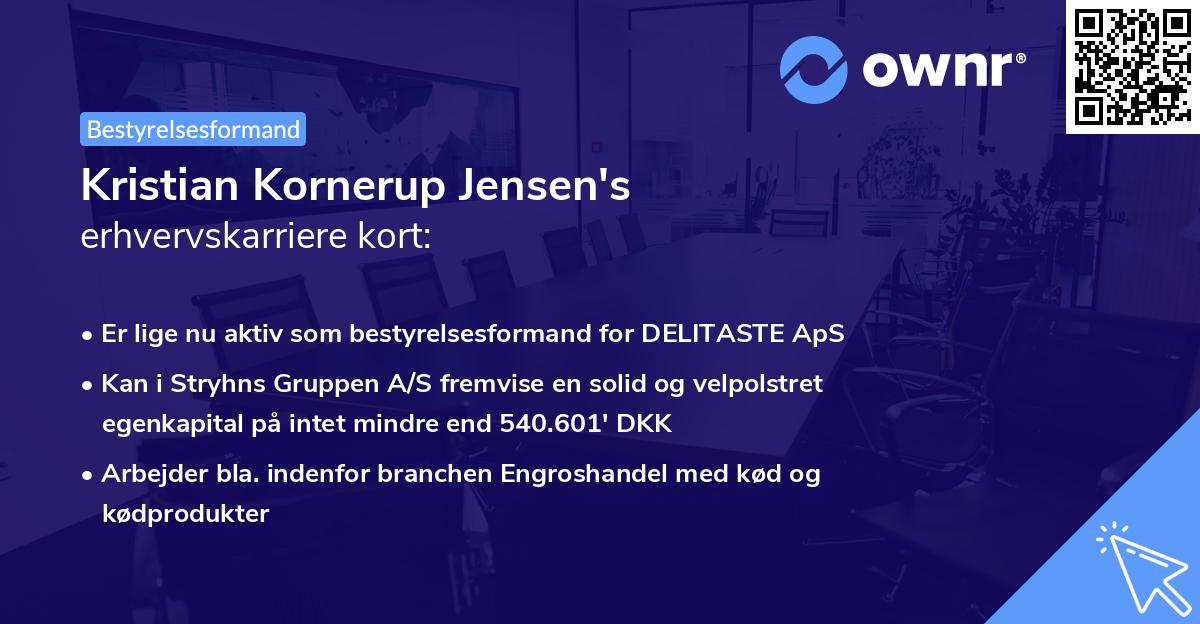 ownr®

Bestyrelsesformand

Kristian Kornerup Jensen's
erhvervskarriere kort:

• Er lige nu aktiv som bestyrelsesformand for DELITASTE ApS
• Kan i Stryhns Gruppen A/S fremvise en solid og velpolstret egenkapital på intet mindre end 540.601' DKK
• Arbejder bla. indenfor branchen Engroshandel med kød og kødprodukter